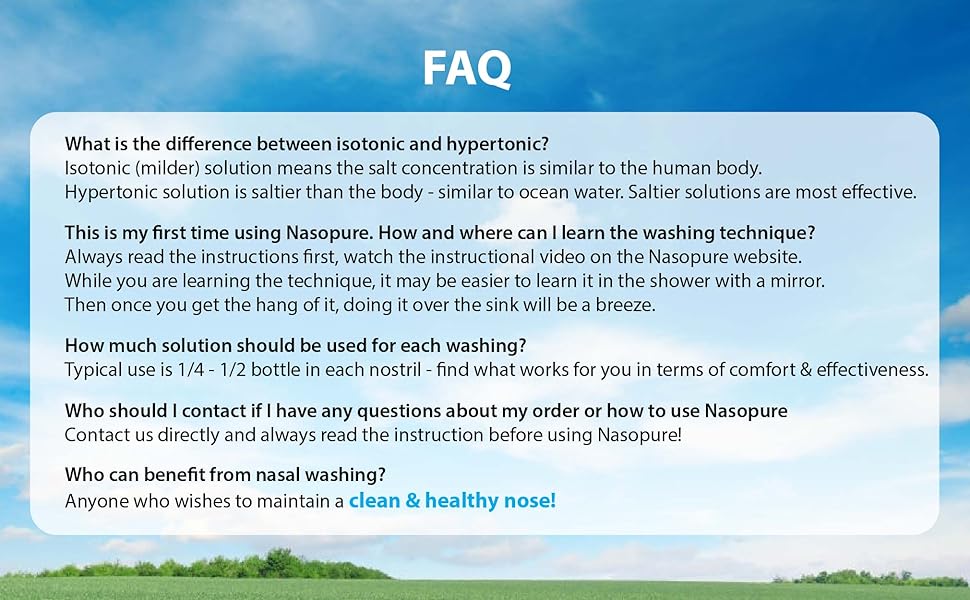 FAQ

What is the difference between isotonic and hypertonic?
Isotonic (milder) solution means the salt concentration is similar to the human body.
Hypertonic solution is saltier than the body - similar to ocean water. Saltier solutions are most effective.

This is my first time using Nasopure. How and where can I learn the washing technique?
Always read the instructions first, watch the instructional video on the Nasopure website.
While you are learning the technique, it may be easier to learn it in the shower with a mirror.
Then once you get the hang of it, doing it over the sink will be a breeze.

How much solution should be used for each washing?
Typical use is 1/4 - 1/2 bottle in each nostril - find what works for you in terms of comfort & effectiveness.

Who should I contact if I have any questions about my order or how to use Nasopure
Contact us directly and always read the instruction before using Nasopure!

Who can benefit from nasal washing?
Anyone who wishes to maintain a clean & healthy nose!